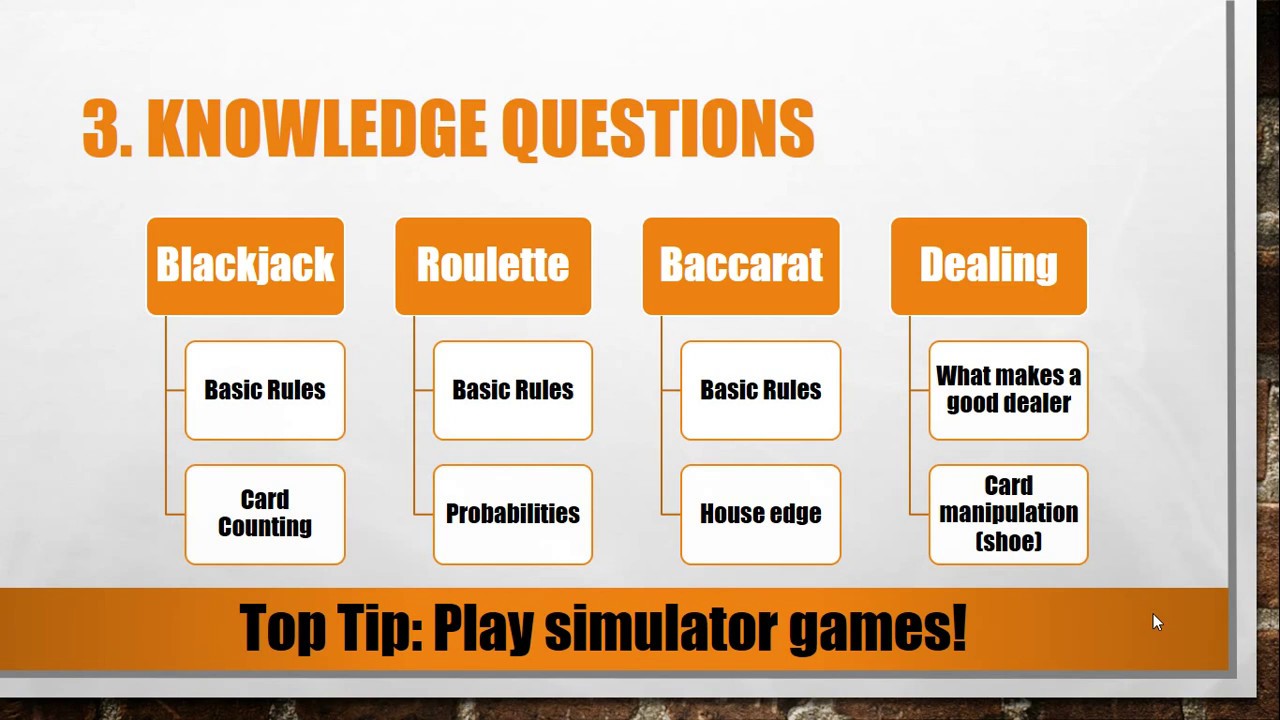 3. KNOWLEDGE QUESTIONS

Blackjack

Basic Rules

Card Counting

Roulette

Basic Rules

Probabilities

Baccarat

Basic Rules

House edge

Dealing

What makes a good dealer

Card manipulation (shoe)

Top Tip: Play simulator games!